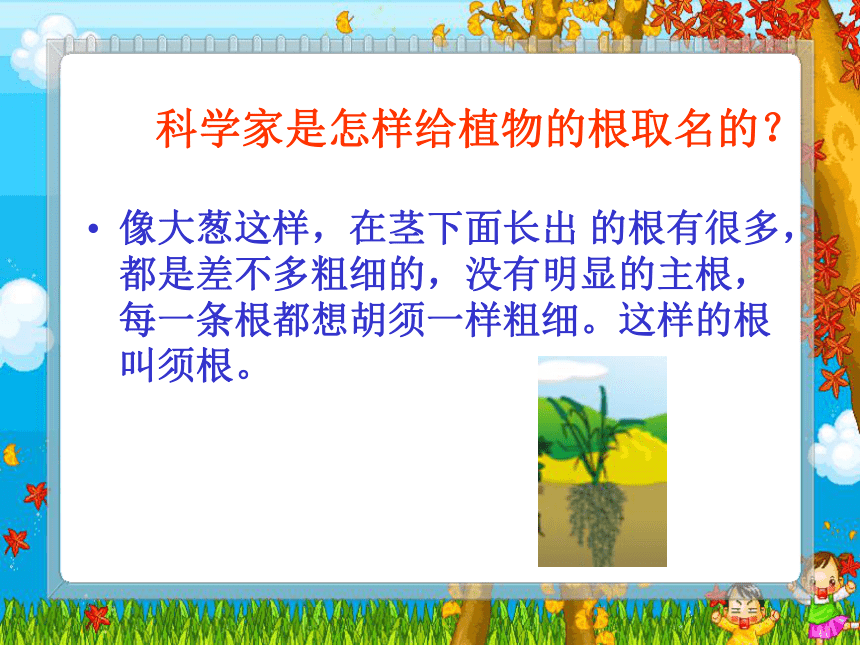 科学家是怎样给植物的根取名的？

• 像大葱这样，在茎下面长出 的根有很多，都是差不多粗细的，没有明显的主根，每一条根都想胡须一样粗细。这样的根叫须根。